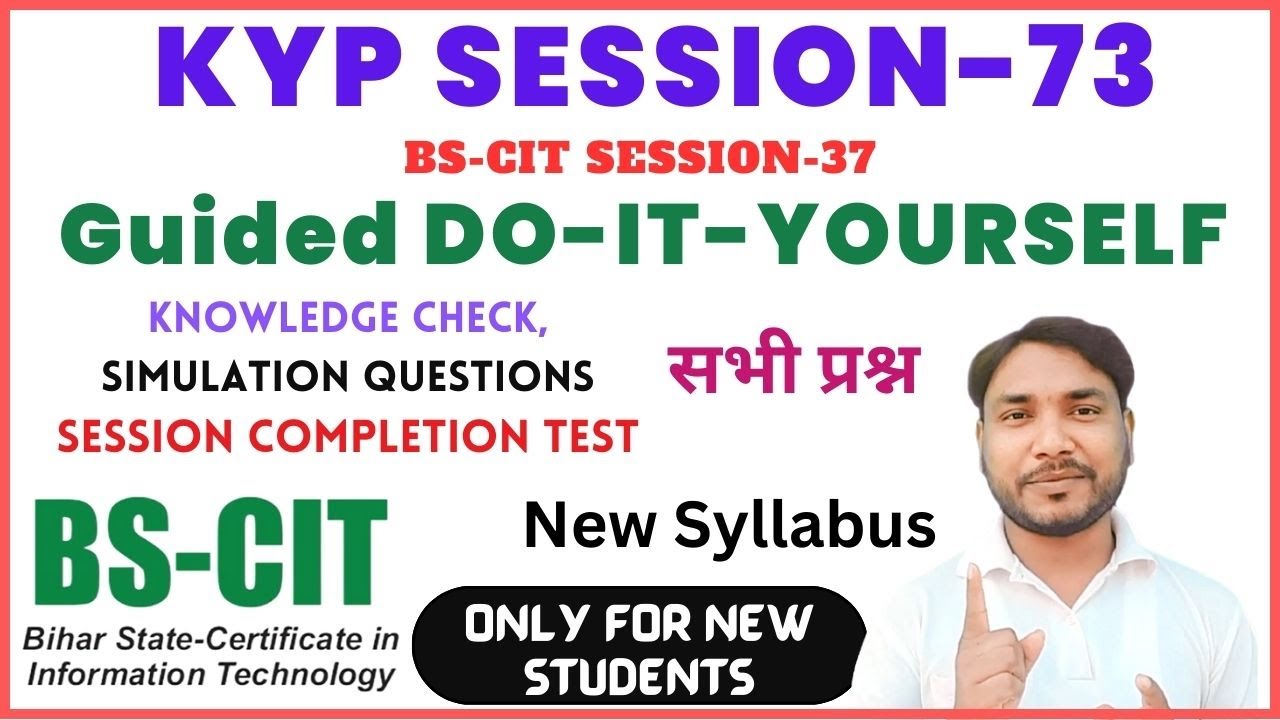 KYP SESSION-73

BS-CIT SESSION-37

Guided DO-IT-YOURSELF

KNOWLEDGE CHECK,
SIMULATION QUESTIONS
SESSION COMPLETION TEST

सभी प्रश्न

BS-CIT
Bihar State-Certificate in Information Technology

New Syllabus

ONLY FOR NEW STUDENTS